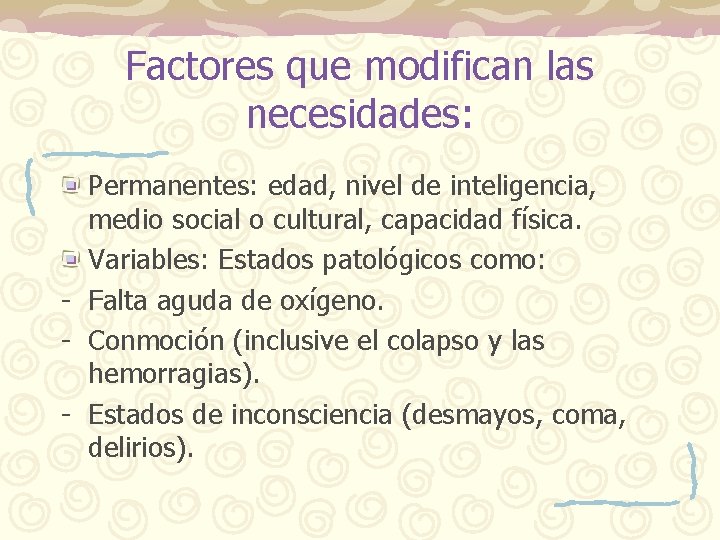 Factores que modifican las necesidades:

Permanentes: edad, nivel de inteligencia, medio social o cultural, capacidad física.

Variables: Estados patológicos como:

- Falta aguda de oxígeno.
- Conmoción (inclusive el colapso y las hemorragias).
- Estados de inconsciencia (desmayos, coma, delirios).